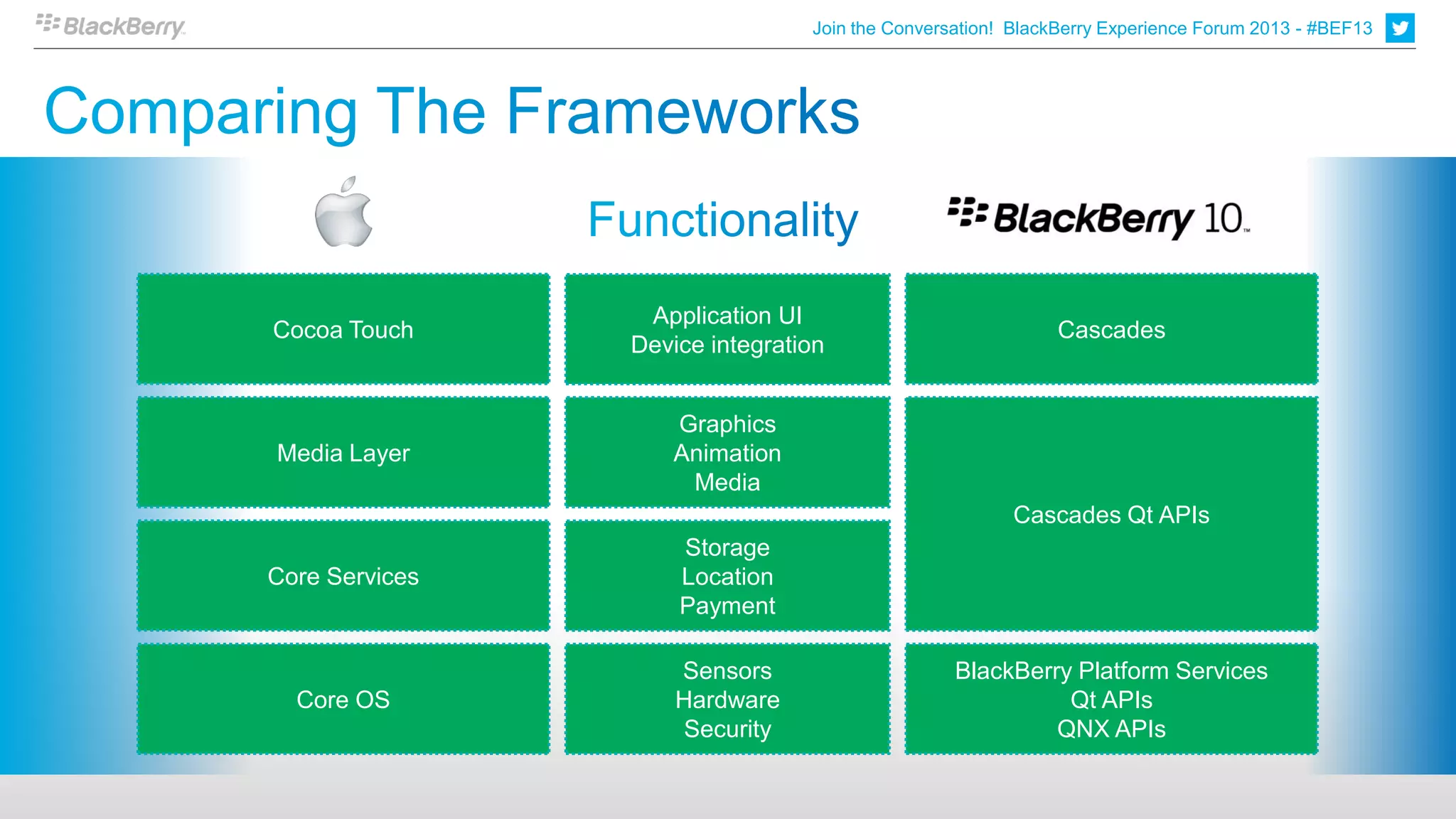 BlackBerry

Join the Conversation! BlackBerry Experience Forum 2013 - #BEF13

Comparing The Frameworks

| | Functionality | BlackBerry 10 |
|---|---|---|
| Cocoa Touch | Application UI Device integration | Cascades |
| Media Layer | Graphics Animation Media | Cascades Qt APIs |
| Core Services | Storage Location Payment | Cascades Qt APIs |
| Core OS | Sensors Hardware Security | BlackBerry Platform Services Qt APIs QNX APIs |